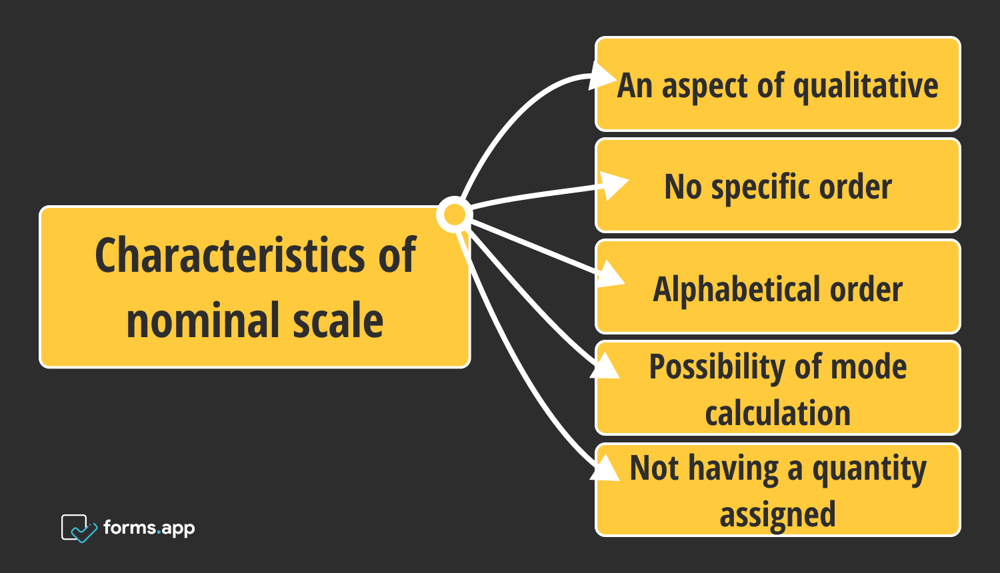 Characteristics of nominal scale

An aspect of qualitative

No specific order

Alphabetical order

Possibility of mode calculation

Not having a quantity assigned

forms.app